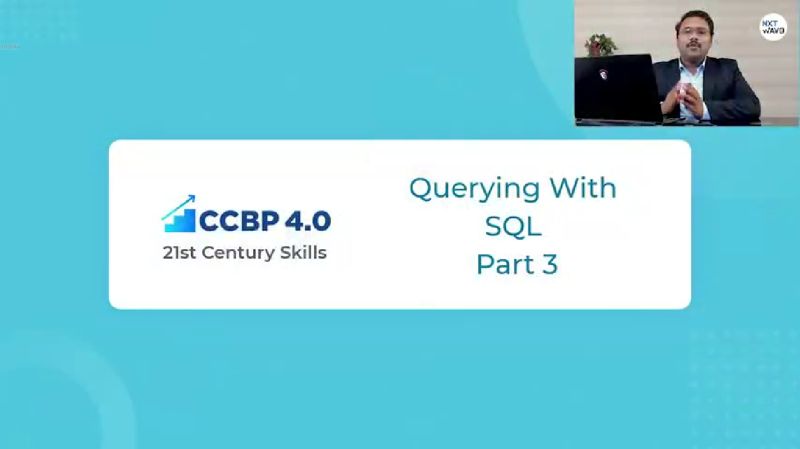 NXT WAVE

CCBP 4.0
21st Century Skills

Querying With SQL Part 3